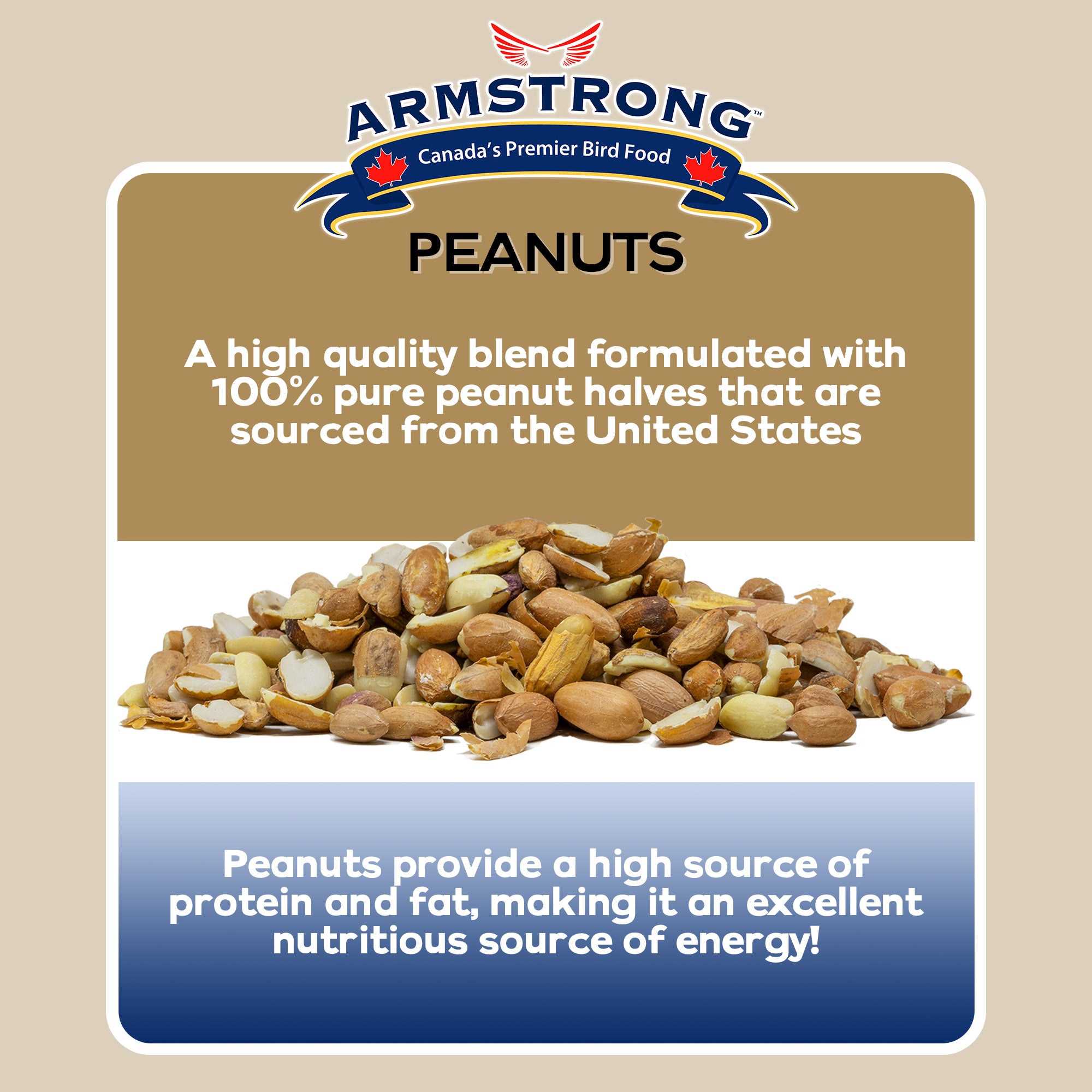 ARMSTRONG™
Canada's Premier Bird Food

PEANUTS

A high quality blend formulated with 100% pure peanut halves that are sourced from the United States

Peanuts provide a high source of protein and fat, making it an excellent nutritious source of energy!